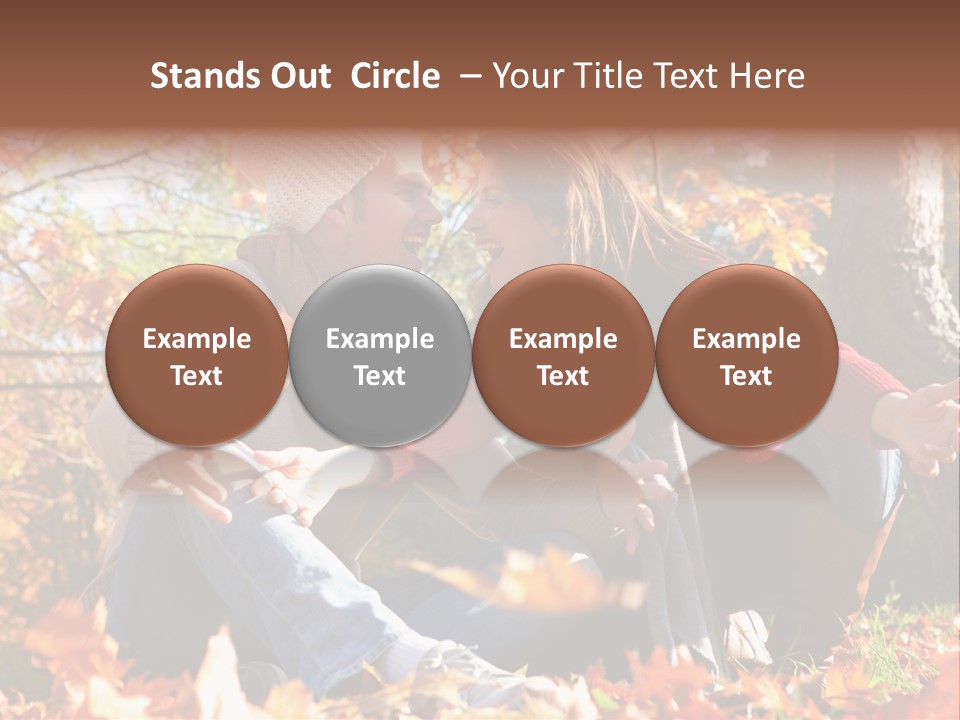 Stands Out Circle – Your Title Text Here

Example Text

Example Text

Example Text

Example Text